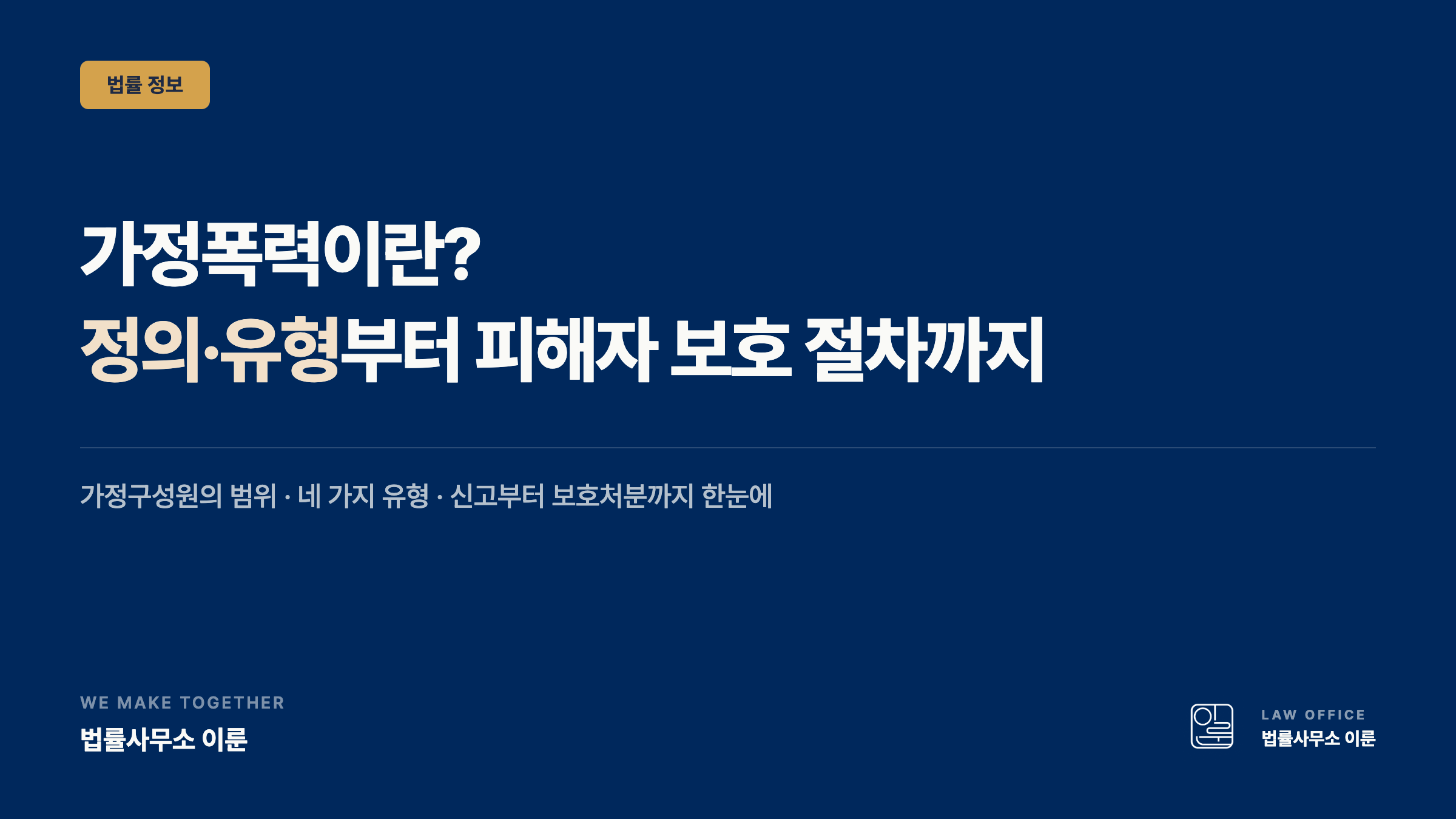 법률 정보

가정폭력이란?
정의·유형부터 피해자 보호 절차까지

가정구성원의 범위 · 네 가지 유형 · 신고부터 보호처분까지 한눈에

WE MAKE TOGETHER
법률사무소 이룬

LAW OFFICE
법률사무소 이룬